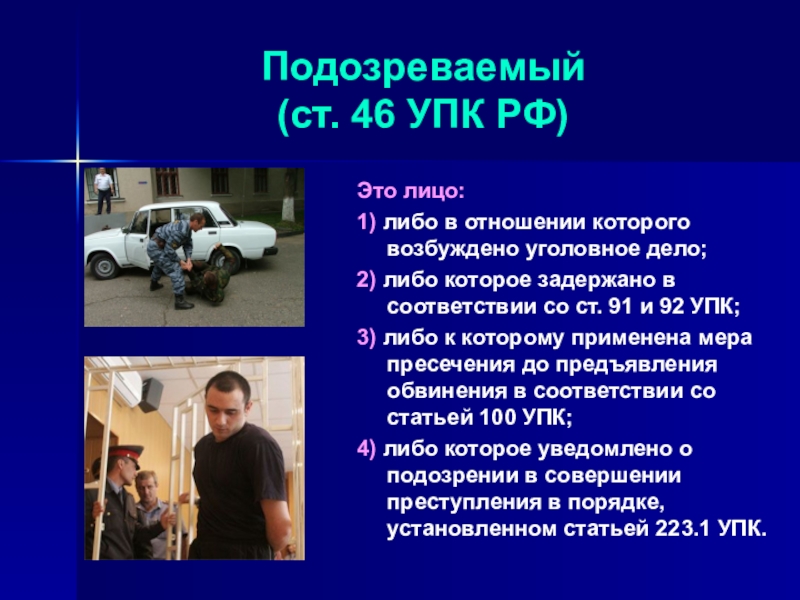 Подозреваемый
(ст. 46 УПК РФ)

Это лицо:

1) либо в отношении которого возбуждено уголовное дело;

2) либо которое задержано в соответствии со ст. 91 и 92 УПК;

3) либо к которому применена мера пресечения до предъявления обвинения в соответствии со статьей 100 УПК;

4) либо которое уведомлено о подозрении в совершении преступления в порядке, установленном статьей 223.1 УПК.